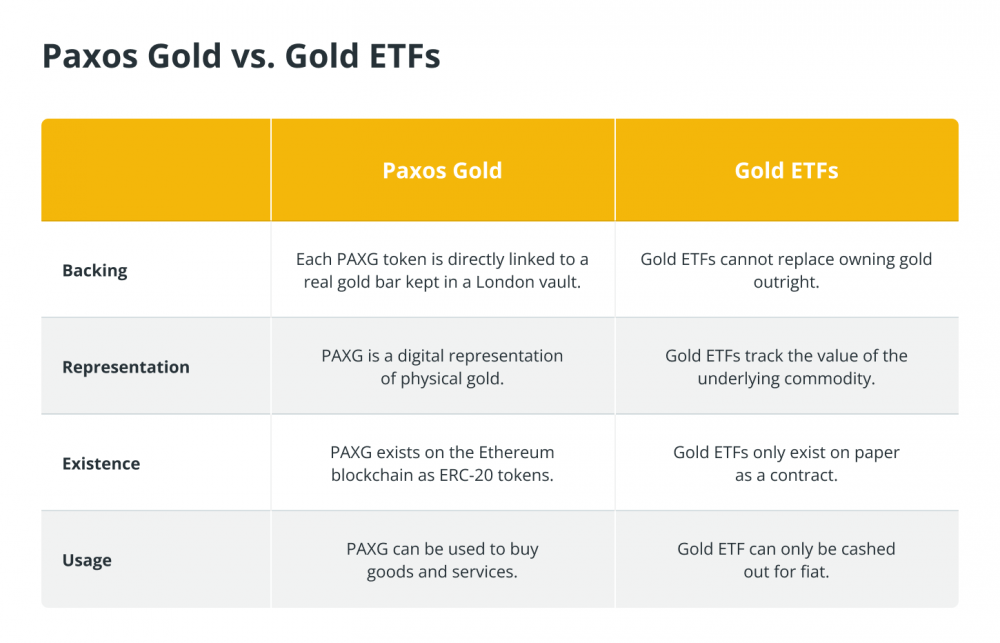 Paxos Gold vs. Gold ETFs

| | Paxos Gold | Gold ETFs |
|---|---|---|
| Backing | Each PAXG token is directly linked to a real gold bar kept in a London vault. | Gold ETFs cannot replace owning gold outright. |
| Representation | PAXG is a digital representation of physical gold. | Gold ETFs track the value of the underlying commodity. |
| Existence | PAXG exists on the Ethereum blockchain as ERC-20 tokens. | Gold ETFs only exist on paper as a contract. |
| Usage | PAXG can be used to buy goods and services. | Gold ETF can only be cashed out for fiat. |